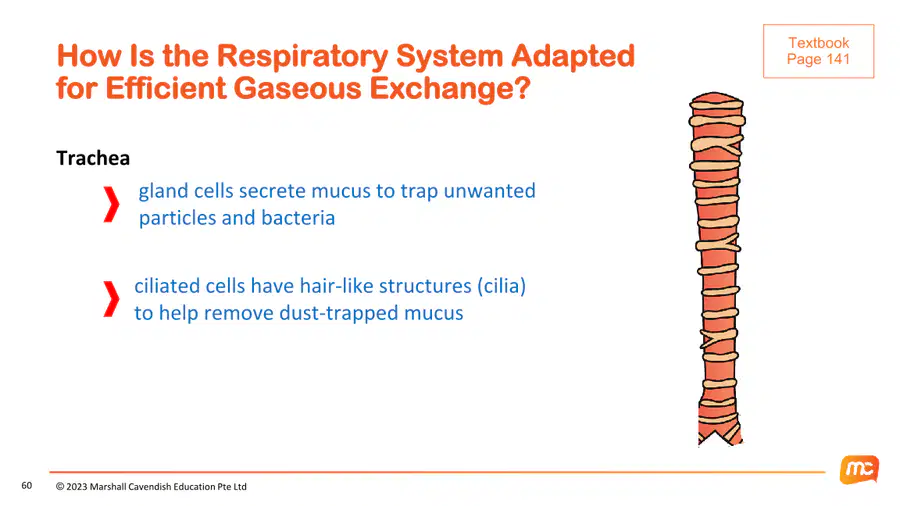 How Is the Respiratory System Adapted for Efficient Gaseous Exchange?

Textbook
Page 141

Trachea

gland cells secrete mucus to trap unwanted particles and bacteria

ciliated cells have hair-like structures (cilia) to help remove dust-trapped mucus

60 © 2023 Marshall Cavendish Education Pte Ltd

mc